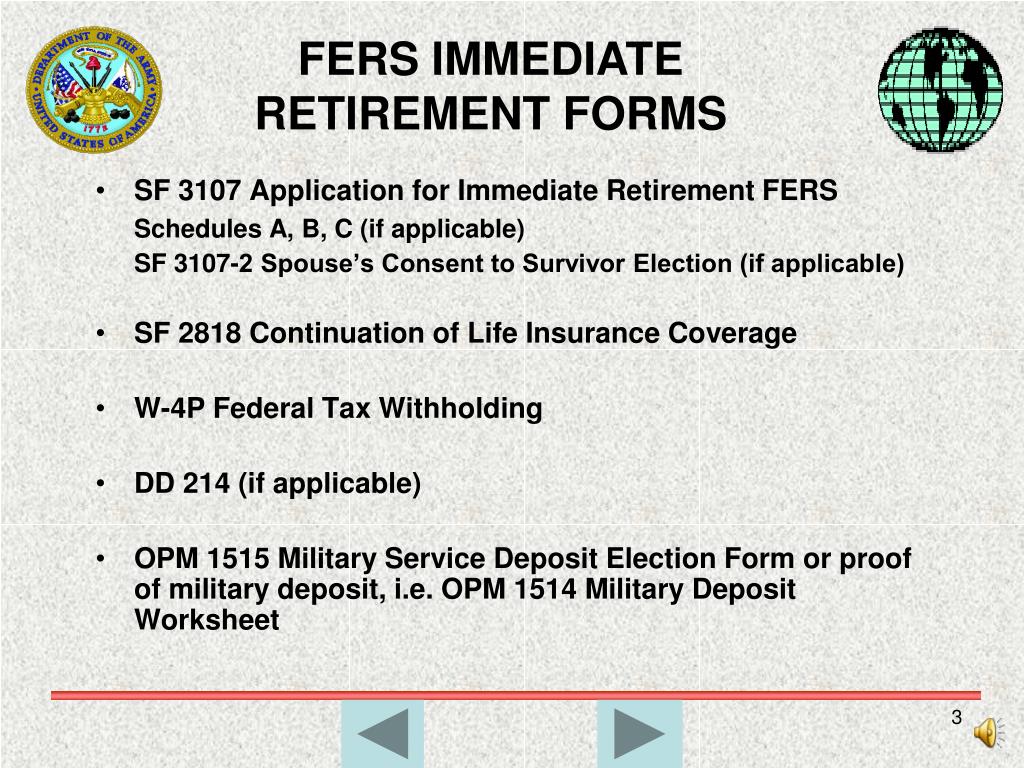 DEPARTMENT OF THE ARMY
UNITED STATES OF AMERICA
1775

FERS IMMEDIATE RETIREMENT FORMS

• SF 3107 Application for Immediate Retirement FERS
Schedules A, B, C (if applicable)
SF 3107-2 Spouse's Consent to Survivor Election (if applicable)

• SF 2818 Continuation of Life Insurance Coverage

• W-4P Federal Tax Withholding

• DD 214 (if applicable)

• OPM 1515 Military Service Deposit Election Form or proof of military deposit, i.e. OPM 1514 Military Deposit Worksheet

3